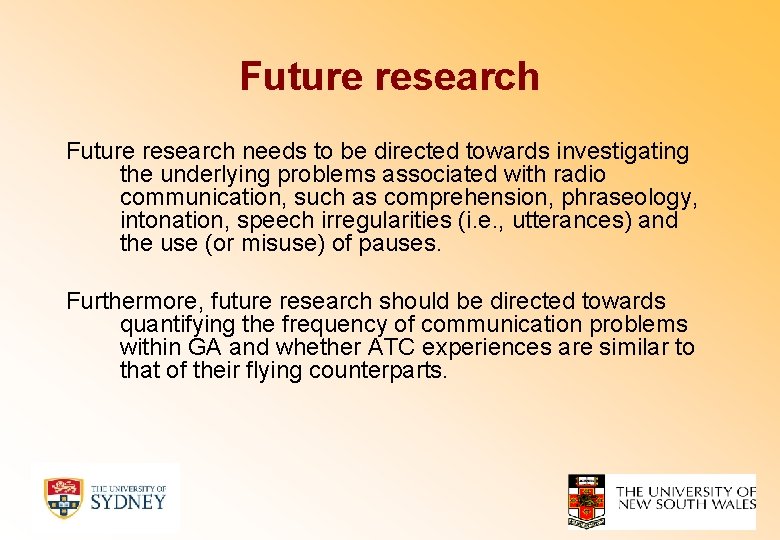 Future research

Future research needs to be directed towards investigating the underlying problems associated with radio communication, such as comprehension, phraseology, intonation, speech irregularities (i.e., utterances) and the use (or misuse) of pauses.

Furthermore, future research should be directed towards quantifying the frequency of communication problems within GA and whether ATC experiences are similar to that of their flying counterparts.

THE UNIVERSITY OF SYDNEY

THE UNIVERSITY OF NEW SOUTH WALES